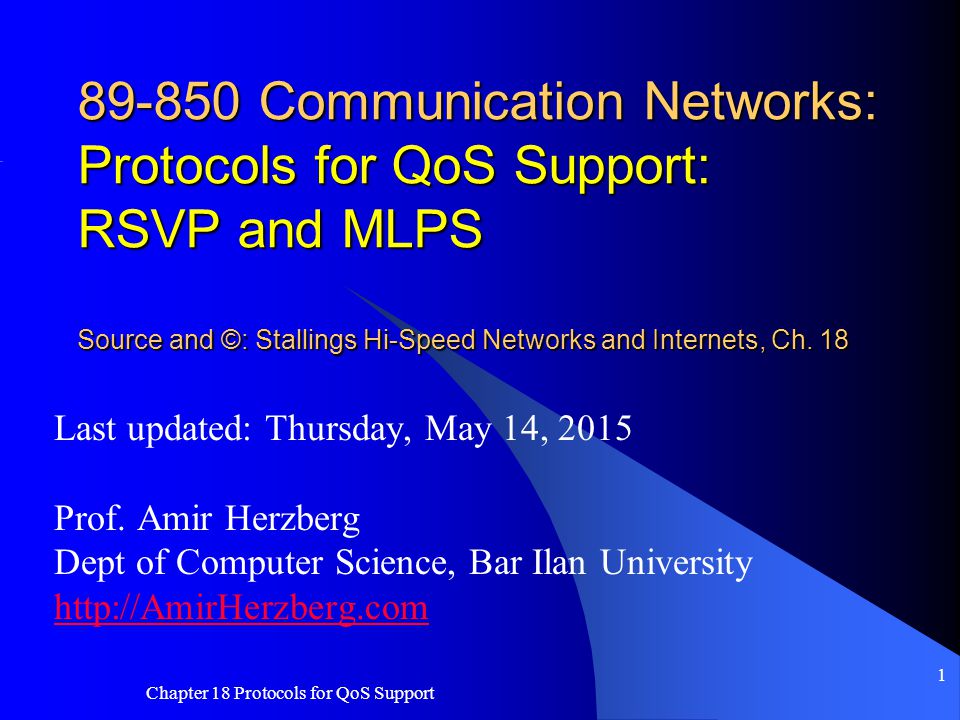 89-850 Communication Networks: Protocols for QoS Support: RSVP and MLPS

Source and ©: Stallings Hi-Speed Networks and Internets, Ch. 18

Last updated: Thursday, May 14, 2015

Prof. Amir Herzberg
Dept of Computer Science, Bar Ilan University
http://AmirHerzberg.com

Chapter 18 Protocols for QoS Support

1